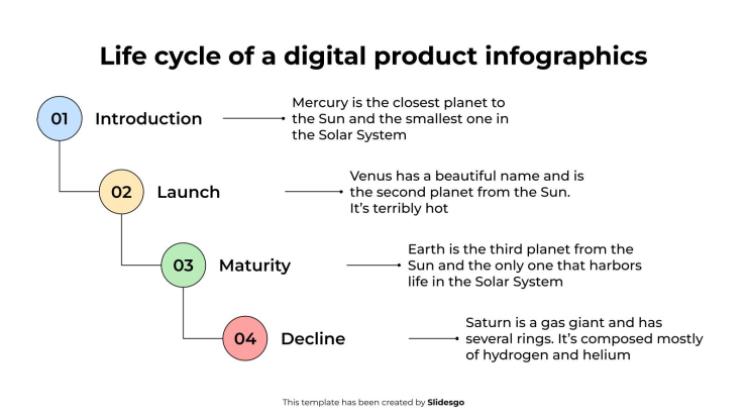 Life cycle of a digital product infographics

01 Introduction

Mercury is the closest planet to the Sun and the smallest one in the Solar System

02 Launch

Venus has a beautiful name and is the second planet from the Sun. It's terribly hot

03 Maturity

Earth is the third planet from the Sun and the only one that harbors life in the Solar System

04 Decline

Saturn is a gas giant and has several rings. It's composed mostly of hydrogen and helium

This template has been created by Slidesgo